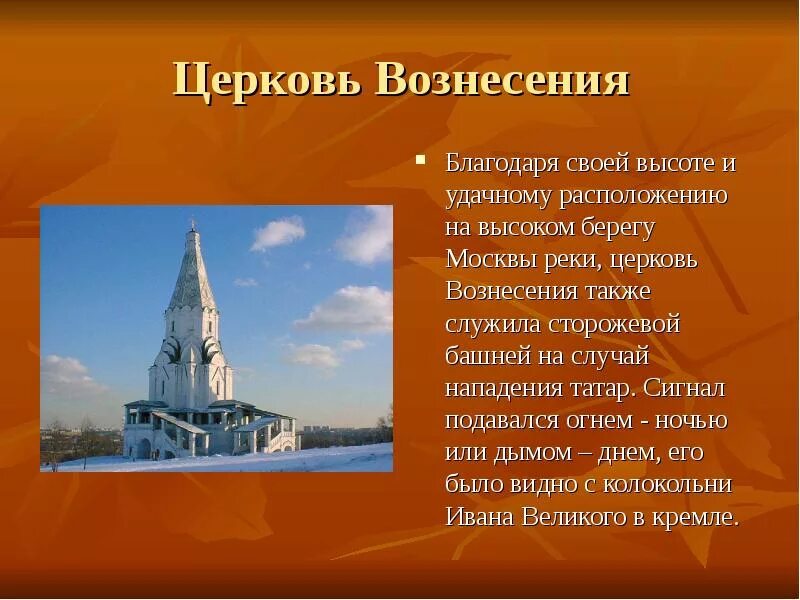 Церковь Вознесения

▪ Благодаря своей высоте и удачному расположению на высоком берегу Москвы реки, церковь Вознесения также служила сторожевой башней на случай нападения татар. Сигнал подавался огнем - ночью или дымом – днем, его было видно с колокольни Ивана Великого в кремле.